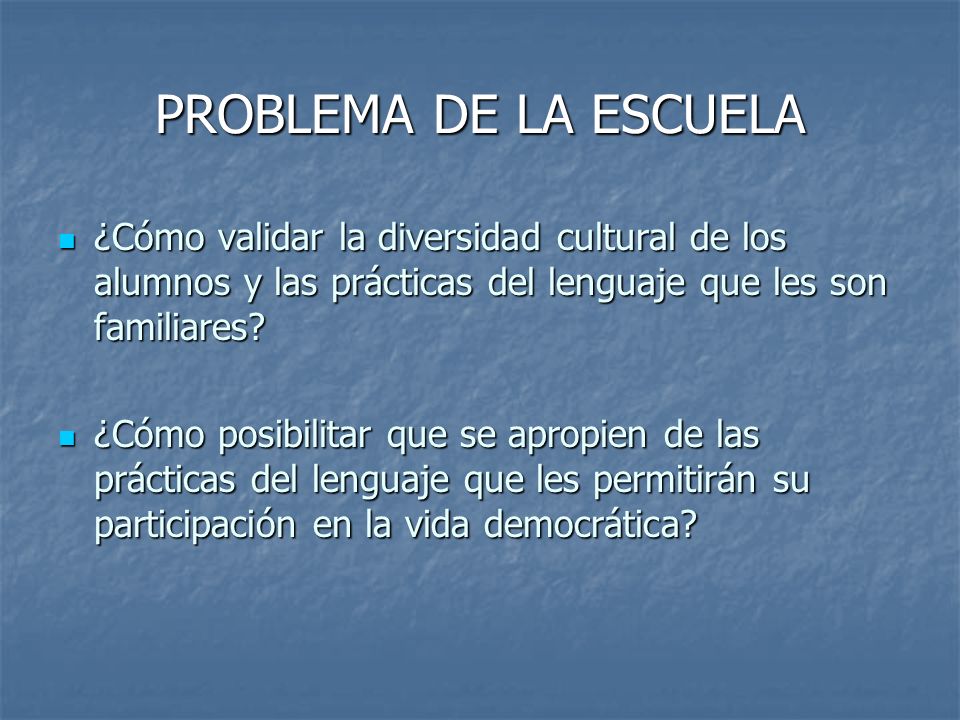 PROBLEMA DE LA ESCUELA

¿Cómo validar la diversidad cultural de los alumnos y las prácticas del lenguaje que les son familiares?

¿Cómo posibilitar que se apropien de las prácticas del lenguaje que les permitirán su participación en la vida democrática?